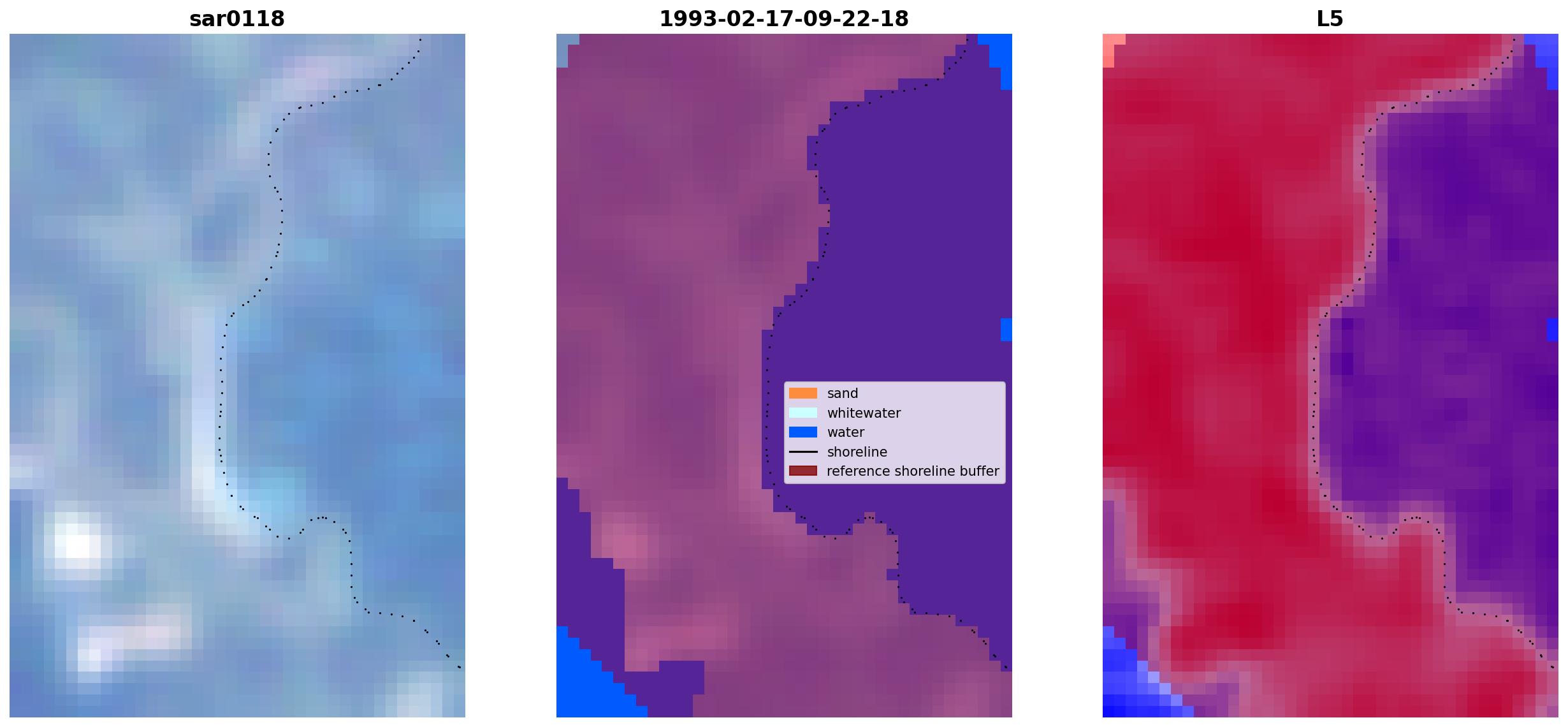 sar0118

1993-02-17-09-22-18

sand
whitewater
water
shoreline
reference shoreline buffer

L5